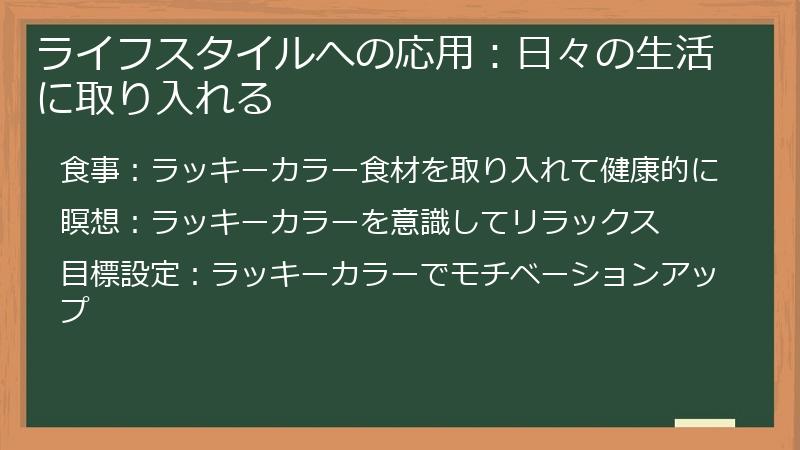 ライフスタイルへの応用：日々の生活に取り入れる

食事：ラッキーカラー食材を取り入れて健康的に

瞑想：ラッキーカラーを意識してリラックス

目標設定：ラッキーカラーでモチベーションアップ